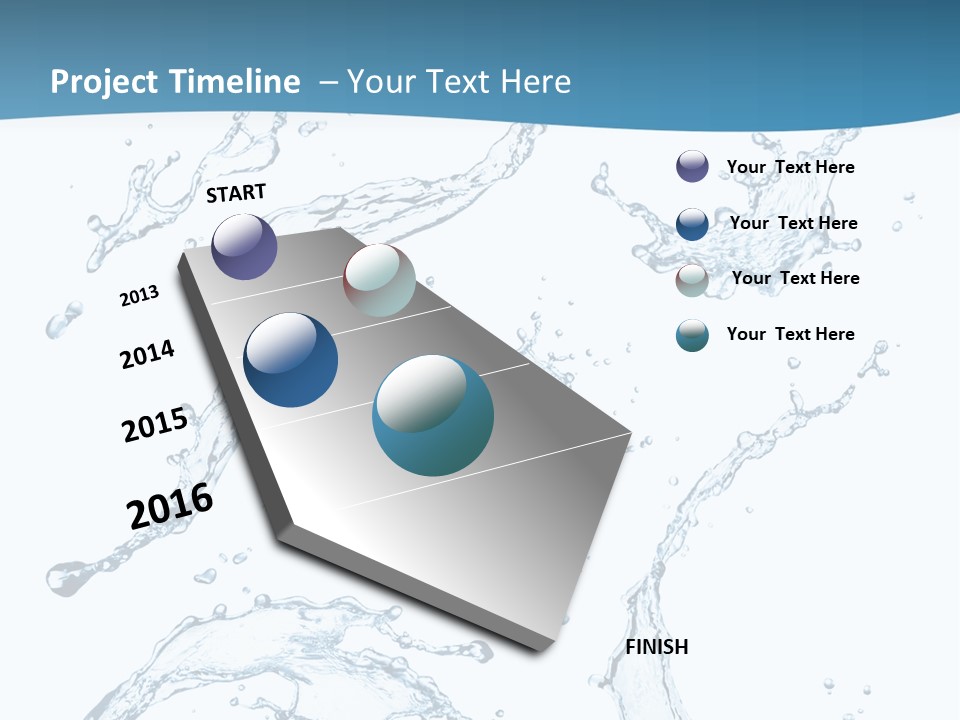 Project Timeline – Your Text Here

START

2013

2014

2015

2016

FINISH

Your Text Here

Your Text Here

Your Text Here

Your Text Here